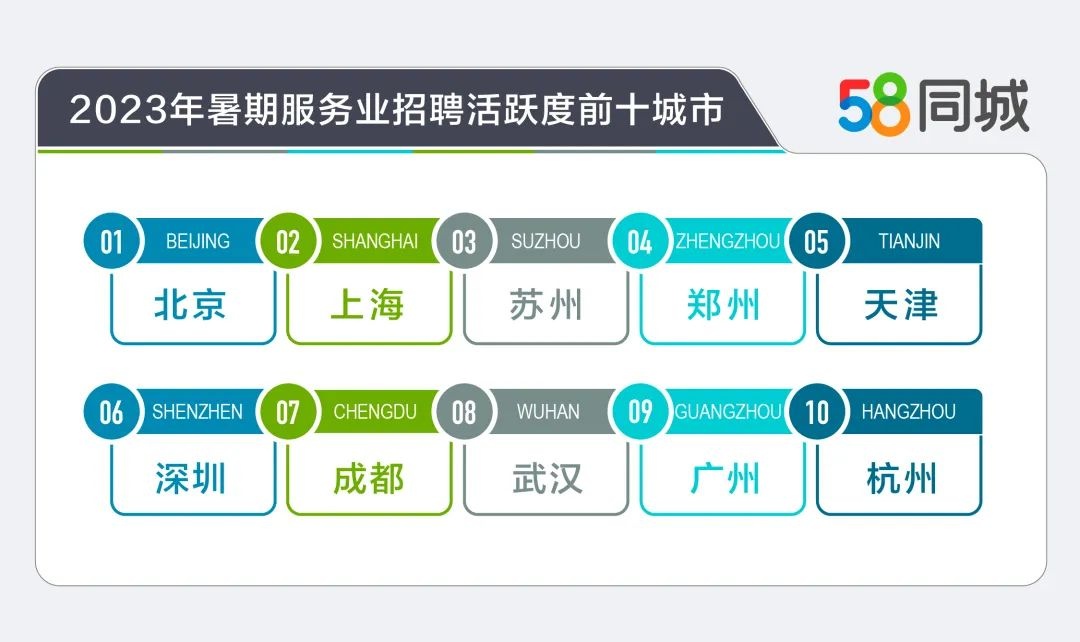 2023年暑期服务业招聘活跃度前十城市

58同城

01 BEIJING 北京

02 SHANGHAI 上海

03 SUZHOU 苏州

04 ZHENGZHOU 郑州

05 TIANJIN 天津

06 SHENZHEN 深圳

07 CHENGDU 成都

08 WUHAN 武汉

09 GUANGZHOU 广州

10 HANGZHOU 杭州